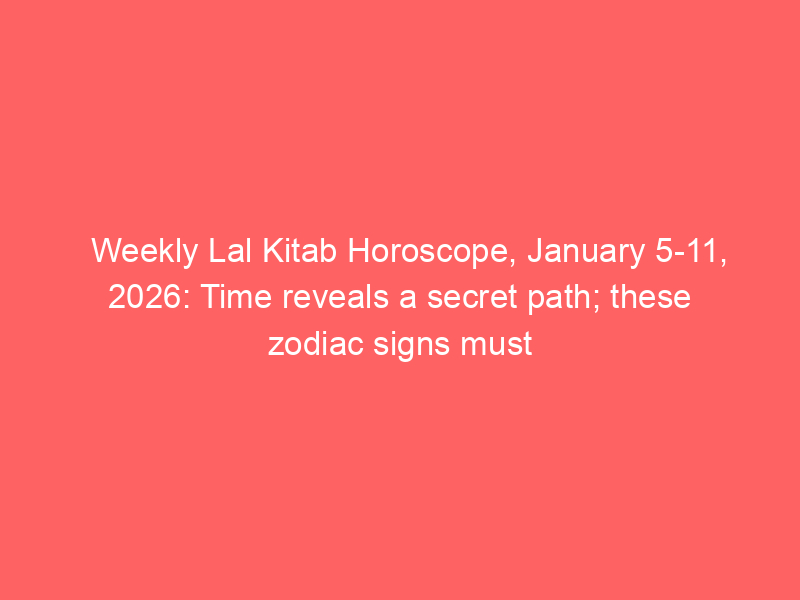 Weekly Lal Kitab Horoscope, January 5-11, 2026: Time reveals a secret path; these zodiac signs must